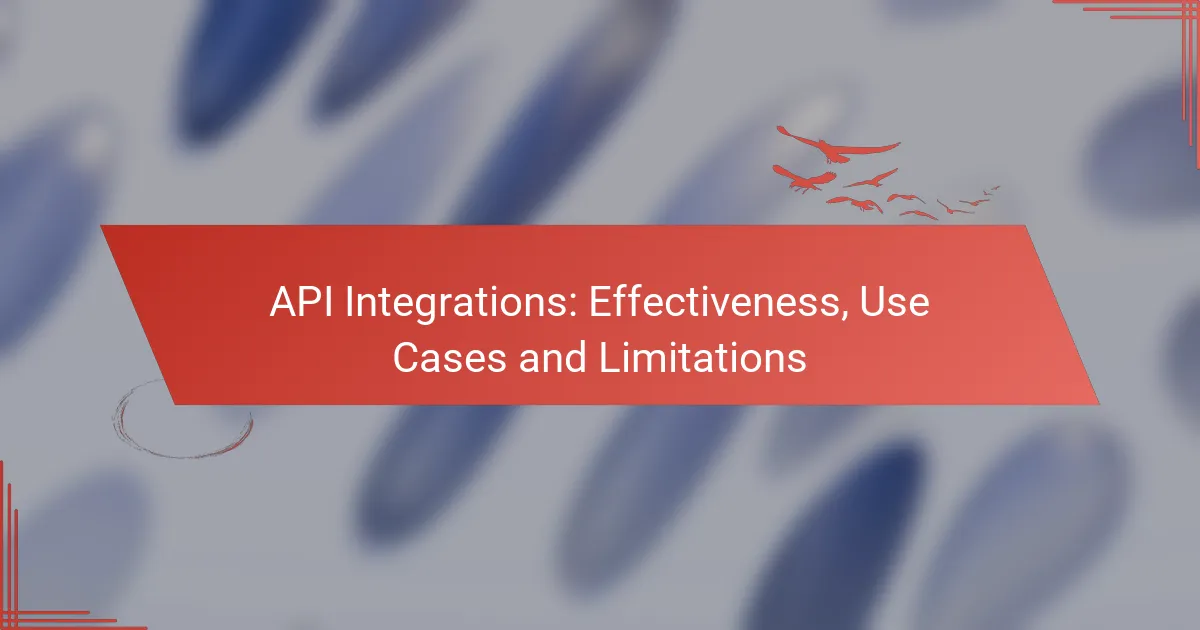 API Integrations: Effectiveness, Use Cases and Limitations